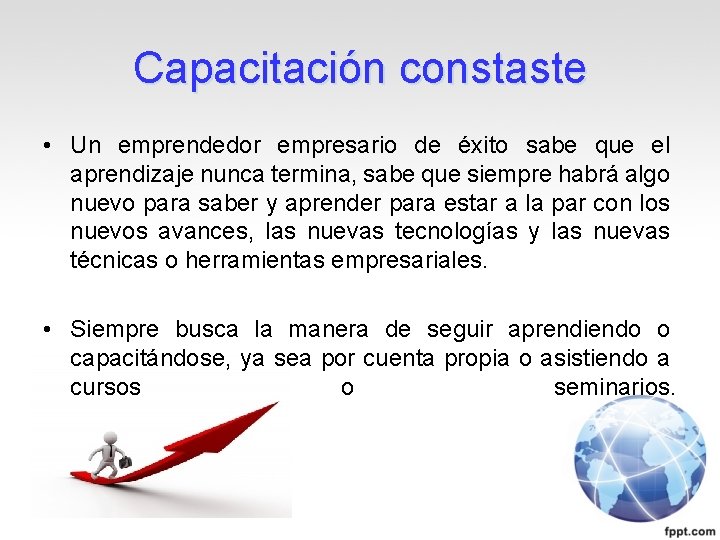 Capacitación constaste

• Un emprendedor empresario de éxito sabe que el aprendizaje nunca termina, sabe que siempre habrá algo nuevo para saber y aprender para estar a la par con los nuevos avances, las nuevas tecnologías y las nuevas técnicas o herramientas empresariales.

• Siempre busca la manera de seguir aprendiendo o capacitándose, ya sea por cuenta propia o asistiendo a cursos o seminarios.

fppt.com